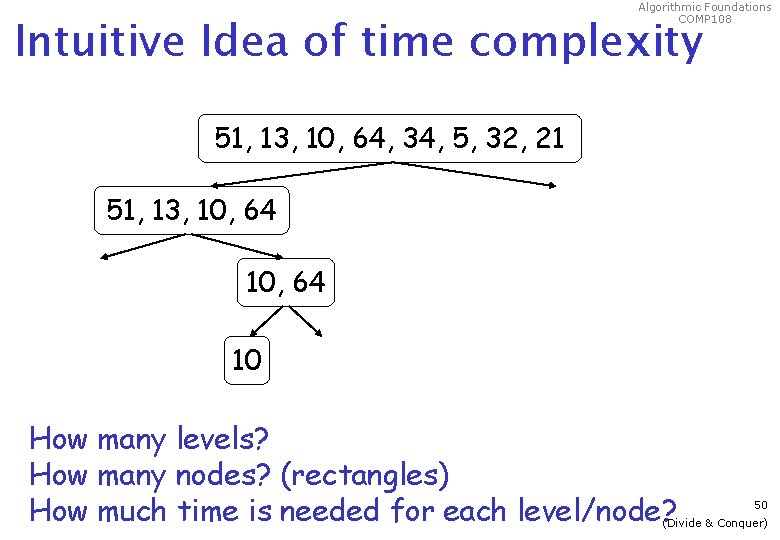 Algorithmic Foundations
COMP108

Intuitive Idea of time complexity

51, 13, 10, 64, 34, 5, 32, 21

51, 13, 10, 64

10, 64

10

How many levels?
How many nodes? (rectangles)
How much time is needed for each level/node?

50
(Divide & Conquer)